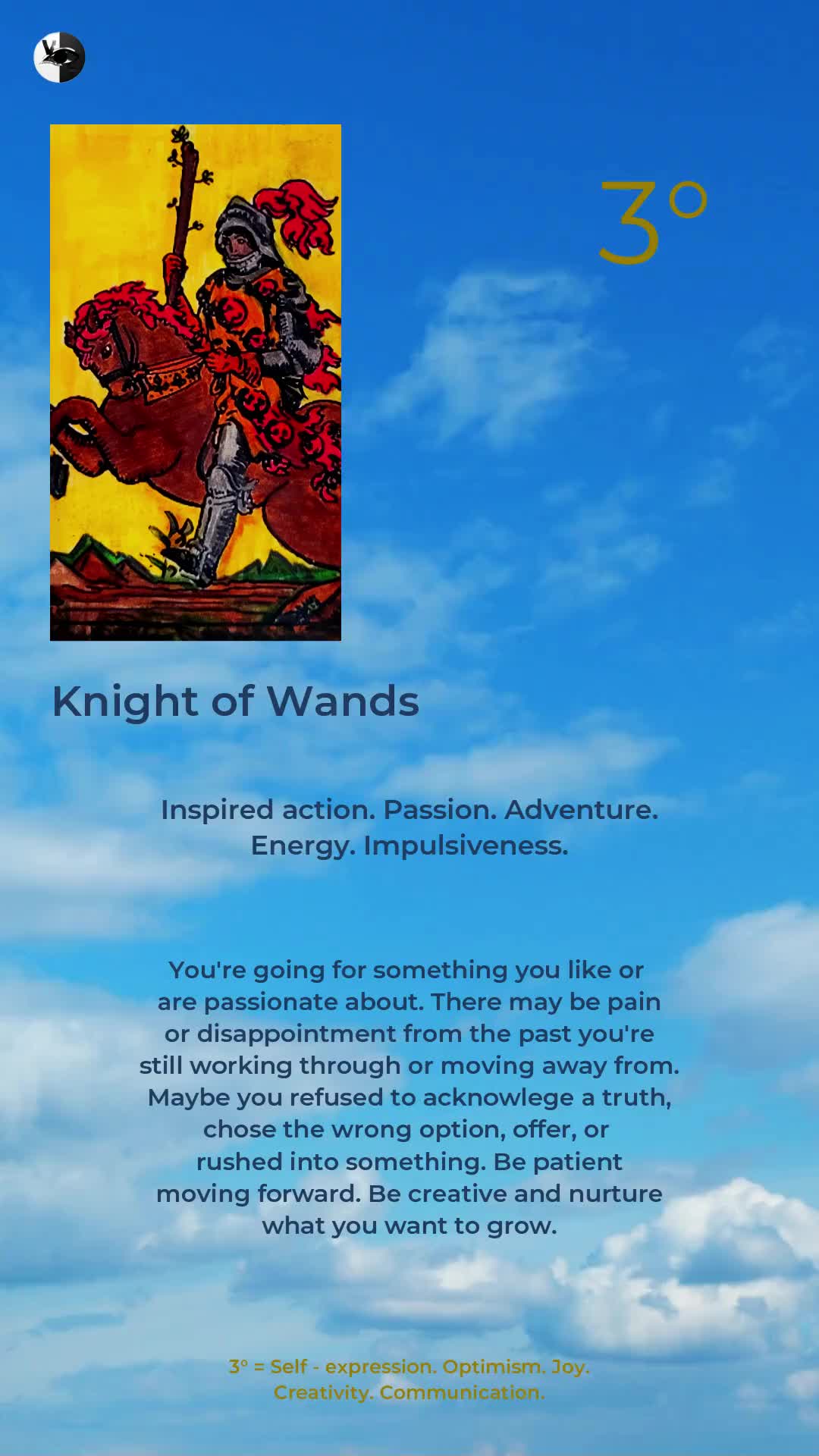 3°

Knight of Wands

Inspired action. Passion. Adventure. Energy. Impulsiveness.

You're going for something you like or are passionate about. There may be pain or disappointment from the past you're still working through or moving away from. Maybe you refused to acknowlege a truth, chose the wrong option, offer, or rushed into something. Be patient moving forward. Be creative and nurture what you want to grow.

3° = Self - expression. Optimism. Joy. Creativity. Communication.